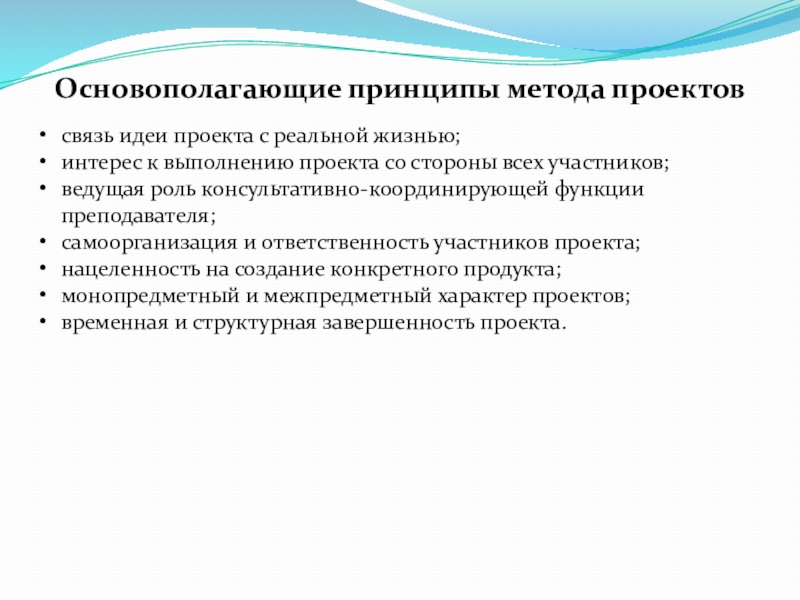 Основополагающие принципы метода проектов

• связь идеи проекта с реальной жизнью;
• интерес к выполнению проекта со стороны всех участников;
• ведущая роль консультативно-координирующей функции преподавателя;
• самоорганизация и ответственность участников проекта;
• нацеленность на создание конкретного продукта;
• монопредметный и межпредметный характер проектов;
• временная и структурная завершенность проекта.